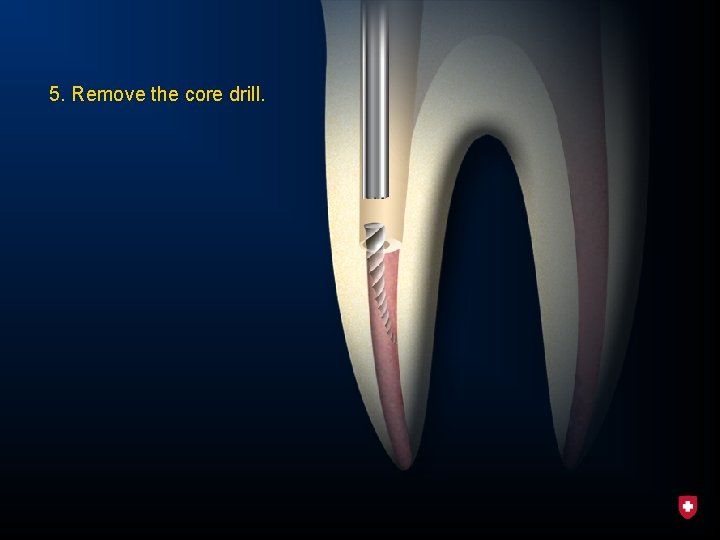 5. Remove the core drill.